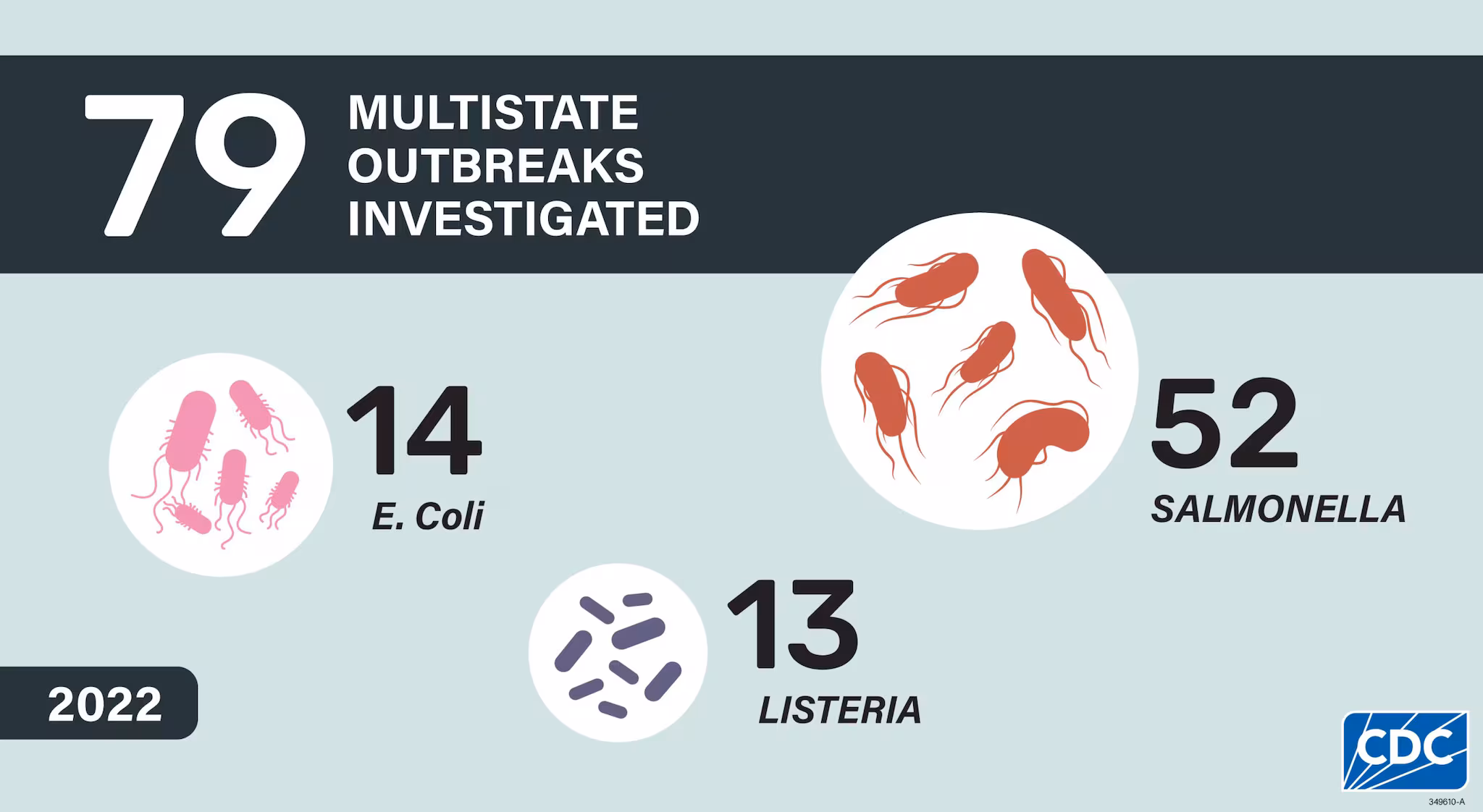 79 MULTISTATE OUTBREAKS INVESTIGATED

14
E. Coli

52
SALMONELLA

13
LISTERIA

2022

CDC

349610-A